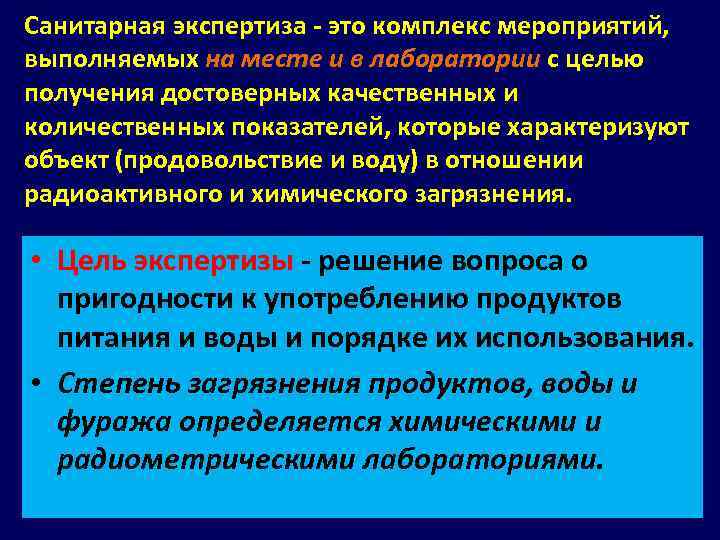 Санитарная экспертиза - это комплекс мероприятий, выполняемых на месте и в лаборатории с целью получения достоверных качественных и количественных показателей, которые характеризуют объект (продовольствие и воду) в отношении радиоактивного и химического загрязнения.

• Цель экспертизы - решение вопроса о пригодности к употреблению продуктов питания и воды и порядке их использования.

• Степень загрязнения продуктов, воды и фуража определяется химическими и радиометрическими лабораториями.